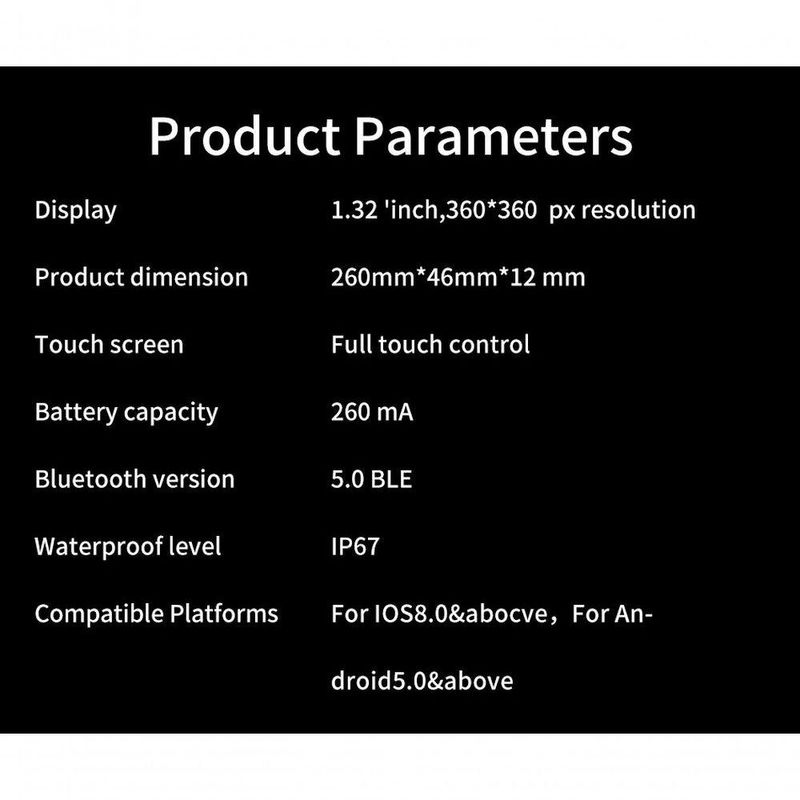 Product Parameters

| | |
|---|---|
| Display | 1.32 'inch,360*360 px resolution |
| Product dimension | 260mm*46mm*12 mm |
| Touch screen | Full touch control |
| Battery capacity | 260 mA |
| Bluetooth version | 5.0 BLE |
| Waterproof level | IP67 |
| Compatible Platforms | For IOS8.0&abocve，For Android5.0&above |